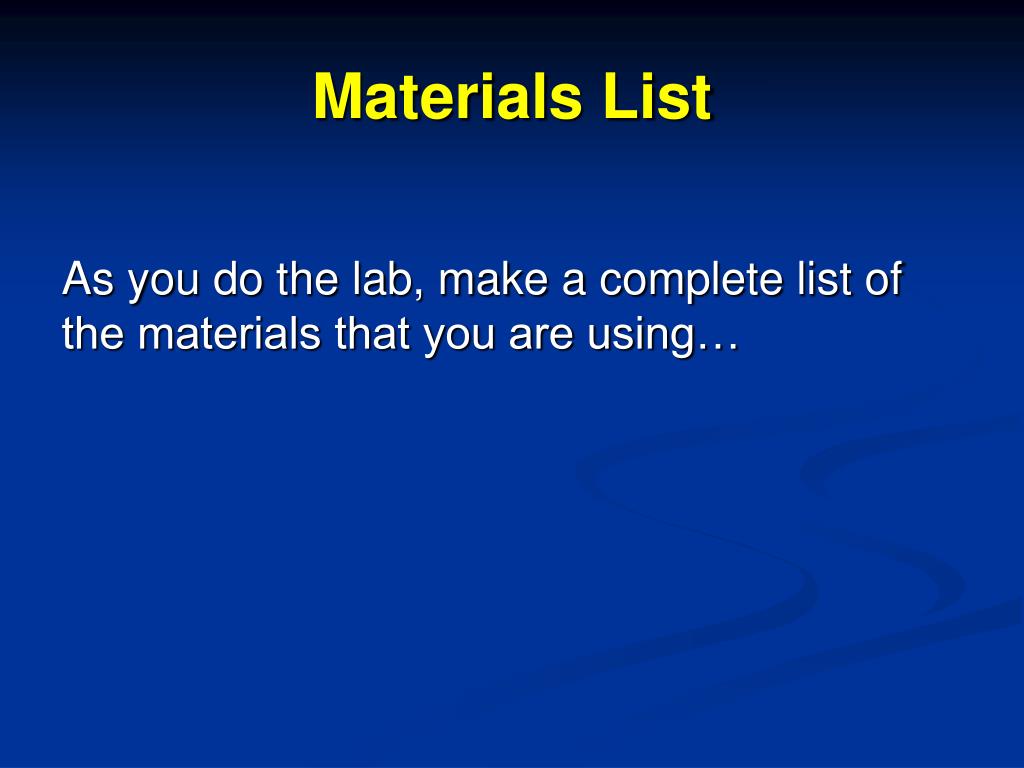 Materials List

As you do the lab, make a complete list of the materials that you are using…